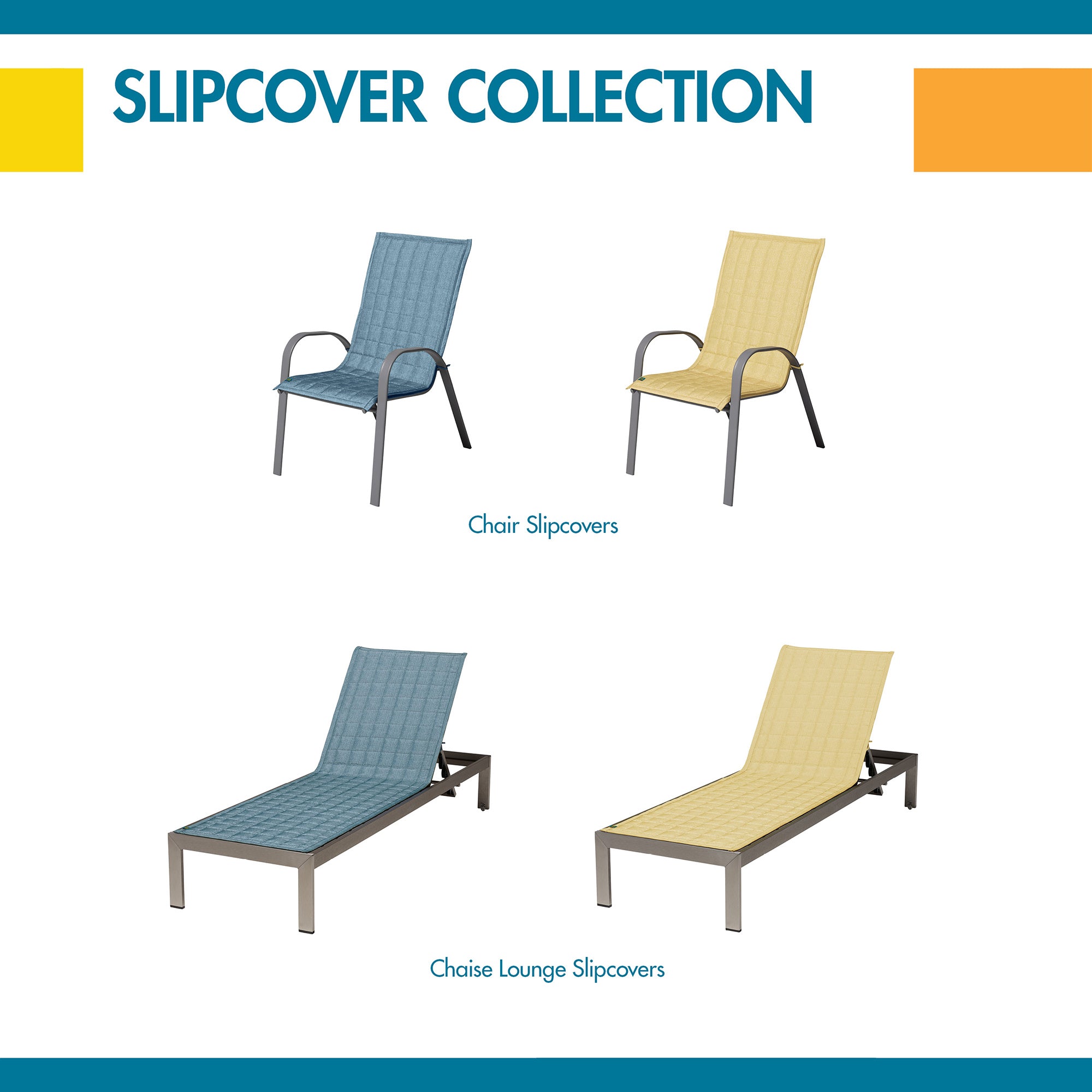 SLIPCOVER COLLECTION

Chair Slipcovers

Chaise Lounge Slipcovers